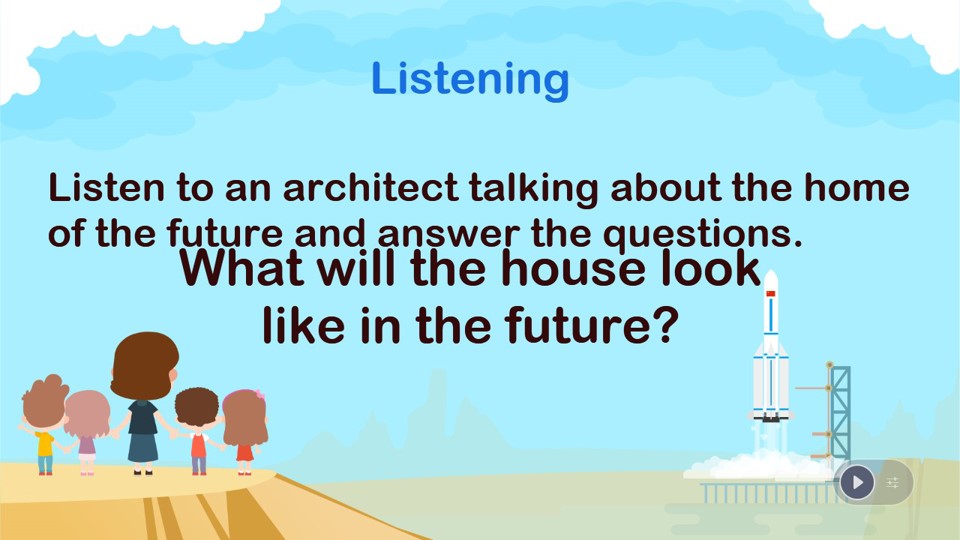 Listening

Listen to an architect talking about the home of the future and answer the questions.

What will the house look like in the future?